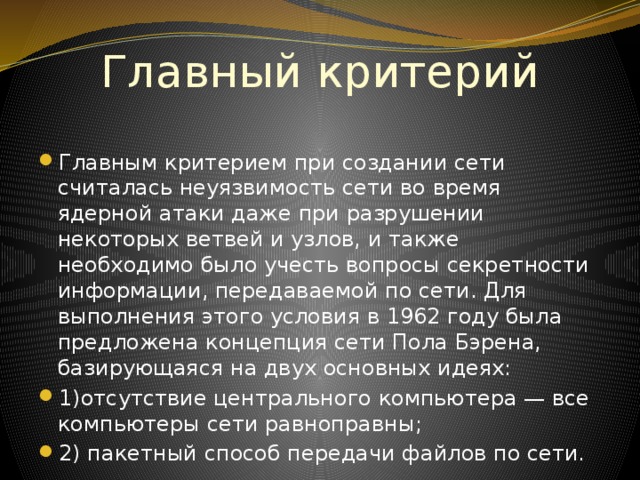 Главный критерий

Главным критерием при создании сети считалась неуязвимость сети во время ядерной атаки даже при разрушении некоторых ветвей и узлов, и также необходимо было учесть вопросы секретности информации, передаваемой по сети. Для выполнения этого условия в 1962 году была предложена концепция сети Пола Бэрена, базирующаяся на двух основных идеях:

1)отсутствие центрального компьютера — все компьютеры сети равноправны;

2) пакетный способ передачи файлов по сети.